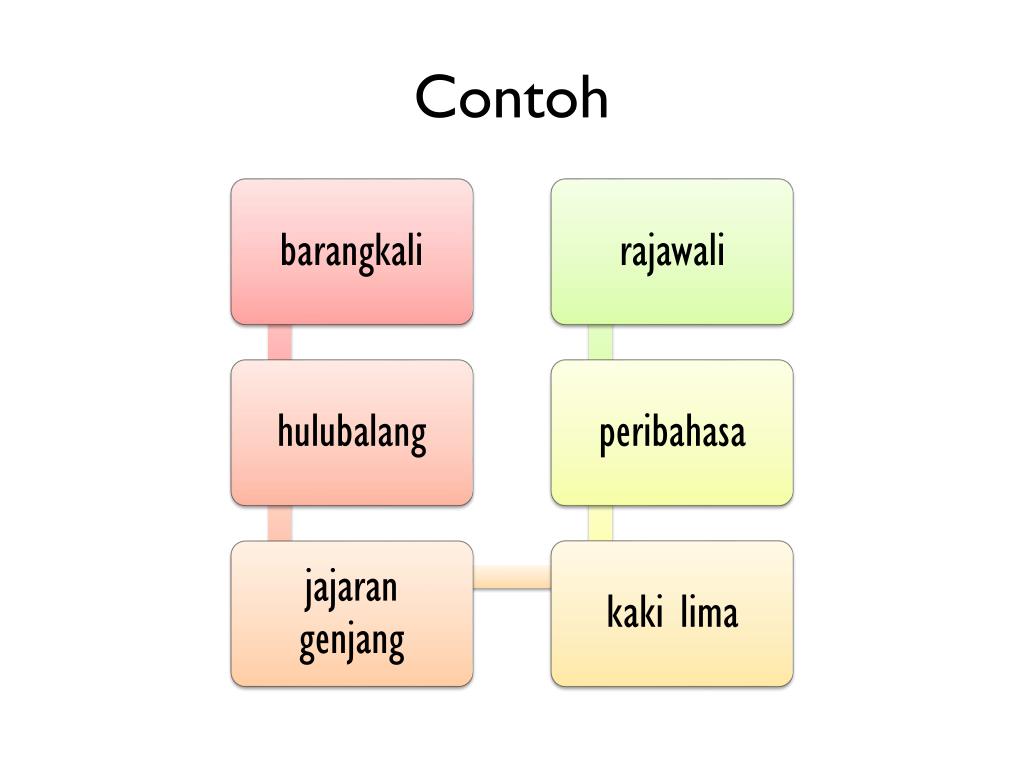 Contoh

barangkali

hulubalang

jajaran genjang

kaki lima

peribahasa

rajawali